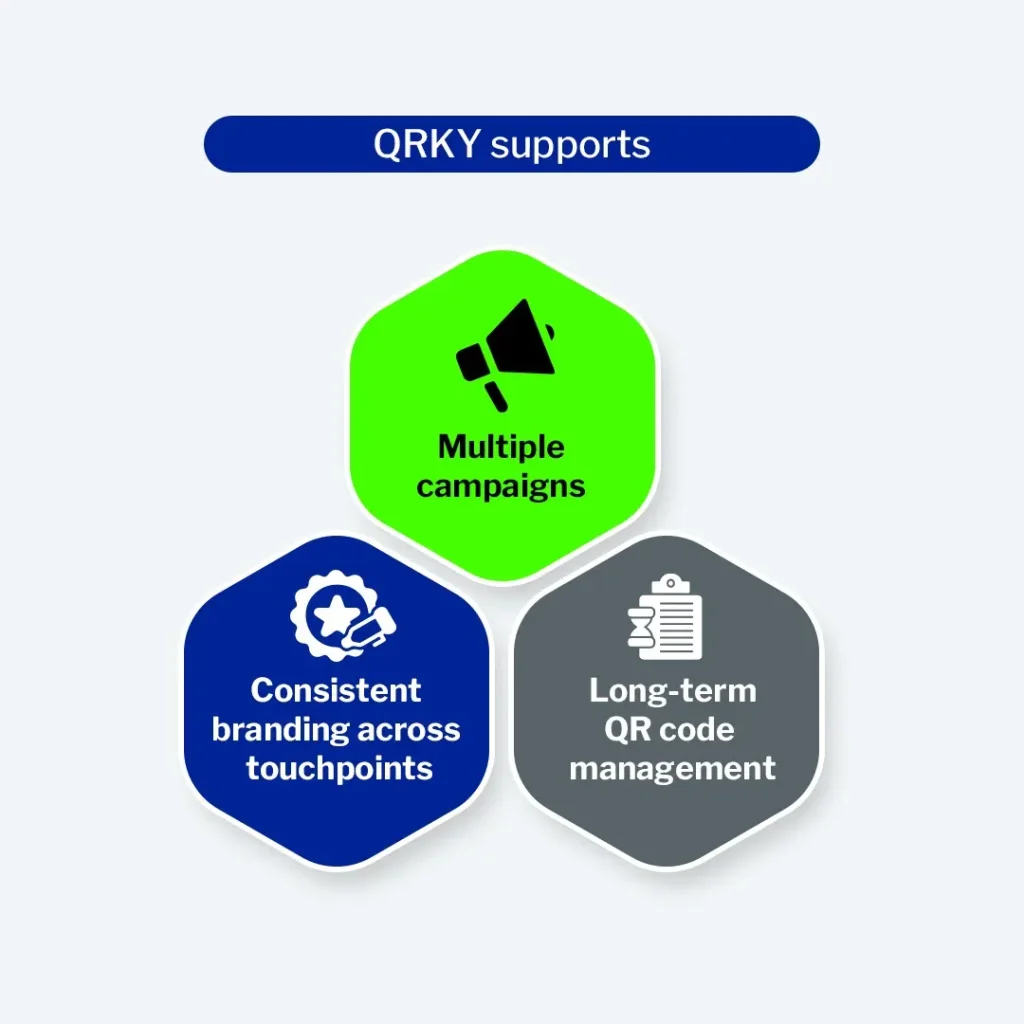 QRKY supports

Multiple campaigns

Consistent branding across touchpoints

Long-term QR code management